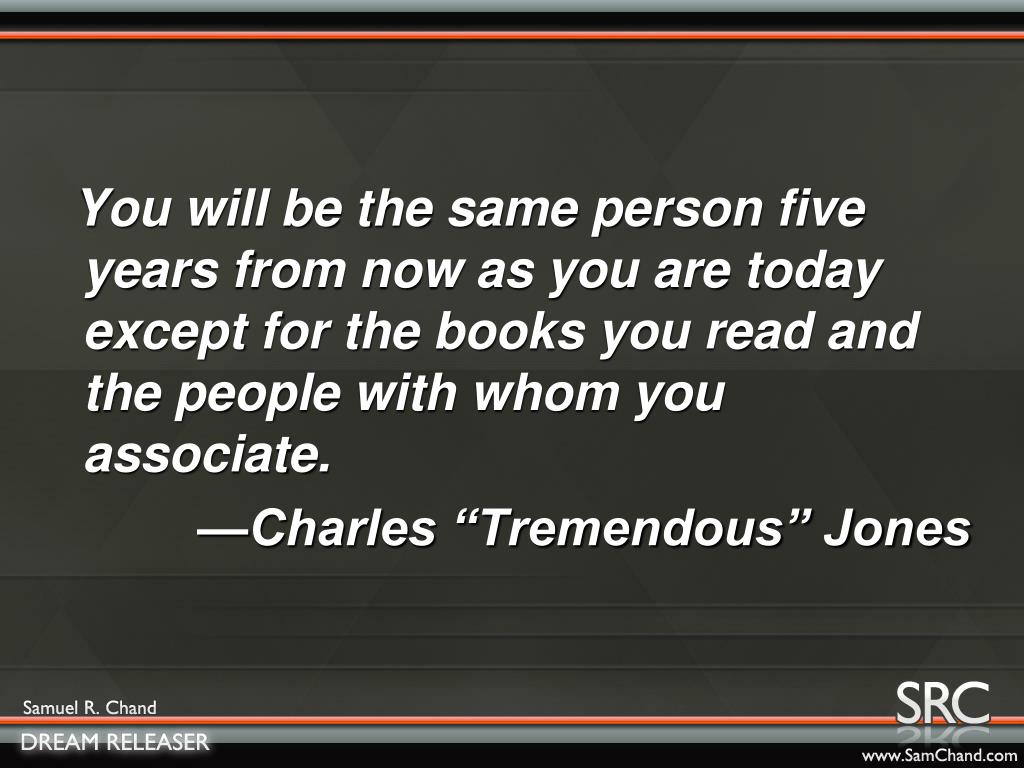 You will be the same person five years from now as you are today except for the books you read and the people with whom you associate.

—Charles “Tremendous” Jones

Samuel R. Chand
DREAM RELEASER

SRC
www.SamChand.com